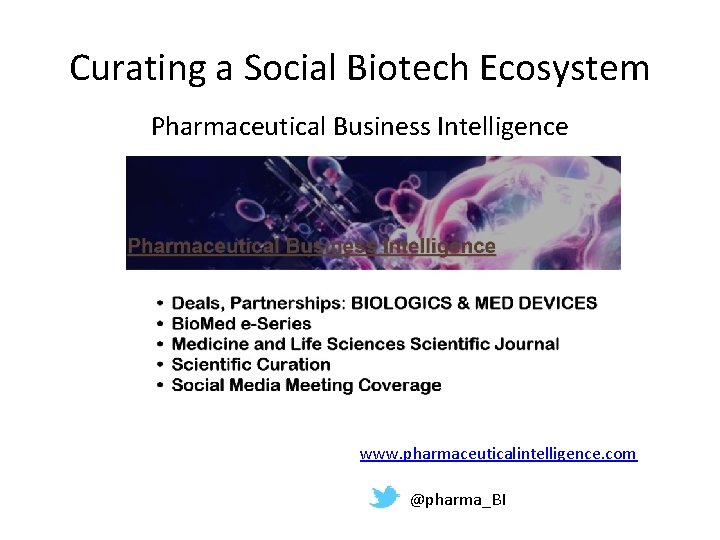 Curating a Social Biotech Ecosystem

Pharmaceutical Business Intelligence

Pharmaceutical Business Intelligence

• Deals, Partnerships: BIOLOGICS & MED DEVICES
• BioMed e-Series
• Medicine and Life Sciences Scientific Journal
• Scientific Curation
• Social Media Meeting Coverage

www.pharmaceuticalintelligence.com

@pharma_BI